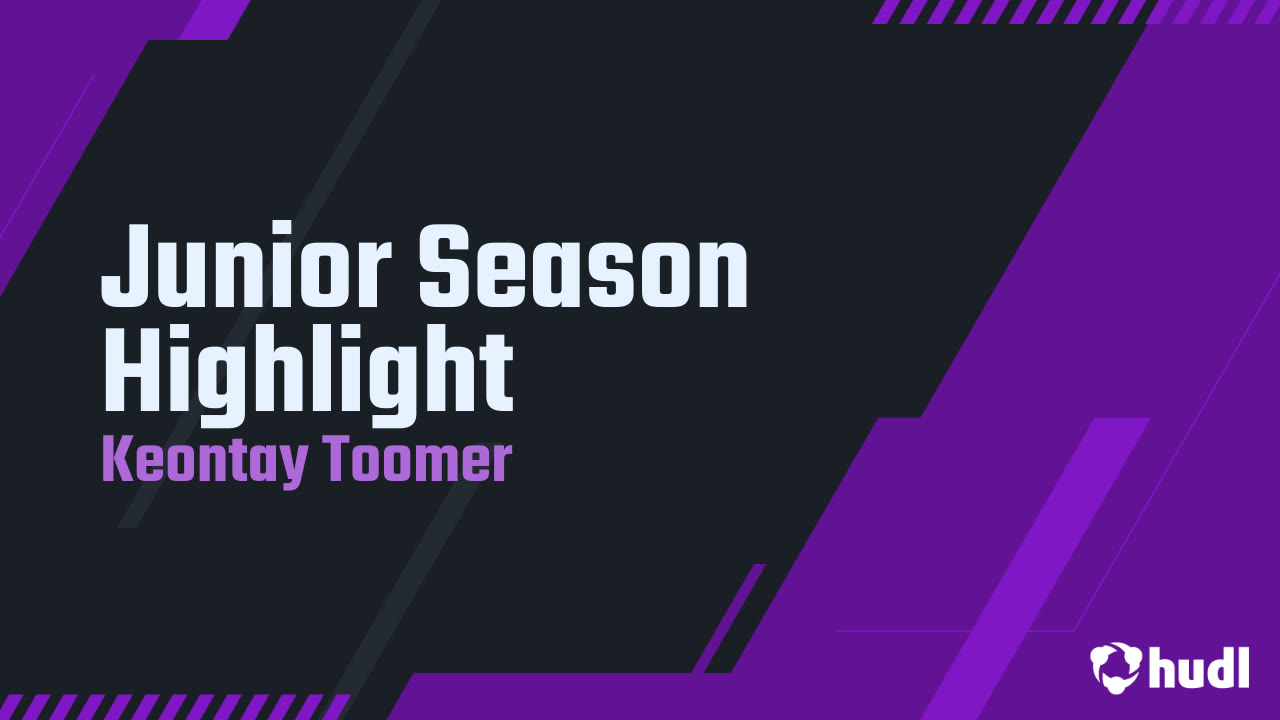 Junior Season Highlight
Keontay Toomer

hudl